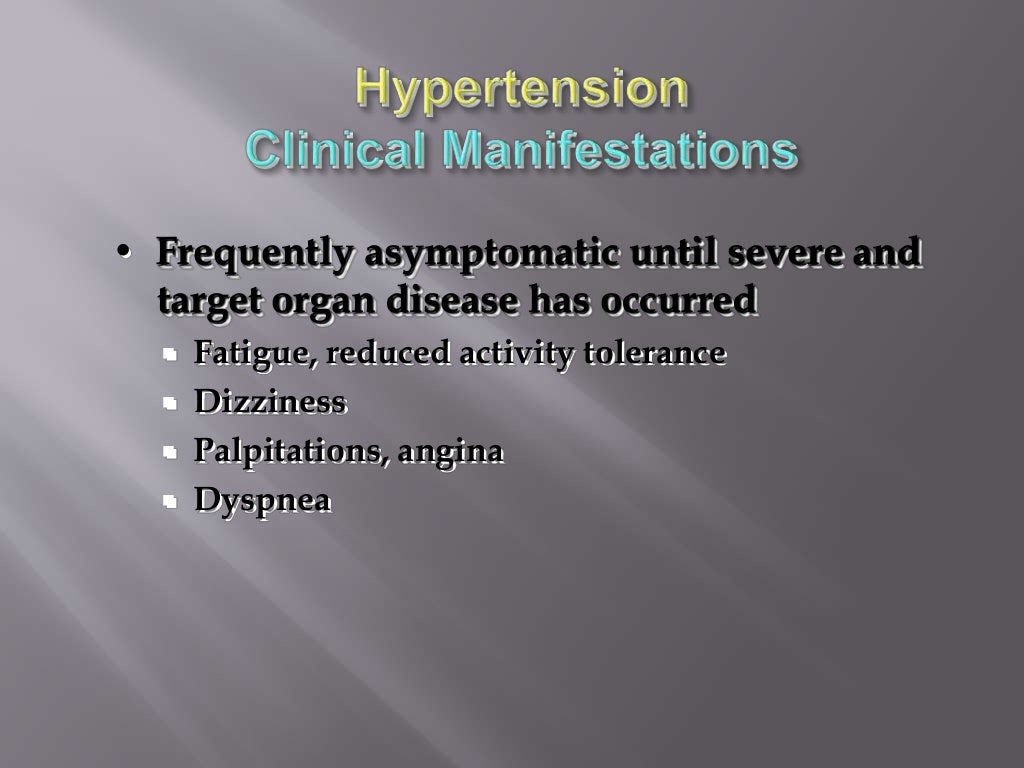 Hypertension
Clinical Manifestations

• Frequently asymptomatic until severe and target organ disease has occurred
  ▪ Fatigue, reduced activity tolerance
  ▪ Dizziness
  ▪ Palpitations, angina
  ▪ Dyspnea